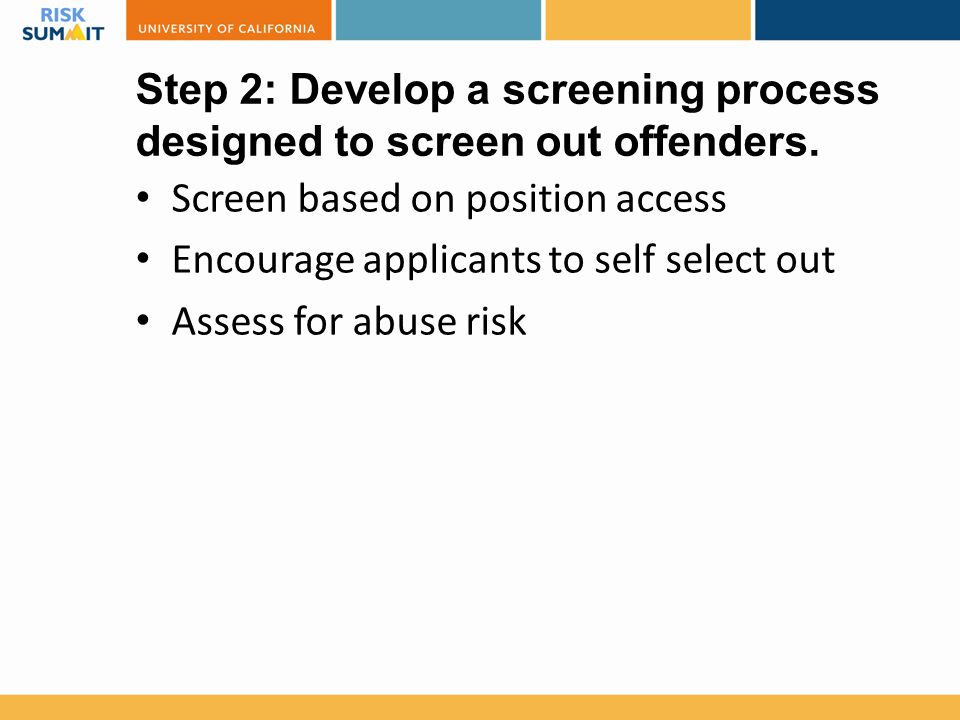 RISK
SUMMIT

UNIVERSITY OF CALIFORNIA

Step 2: Develop a screening process designed to screen out offenders.

• Screen based on position access
• Encourage applicants to self select out
• Assess for abuse risk